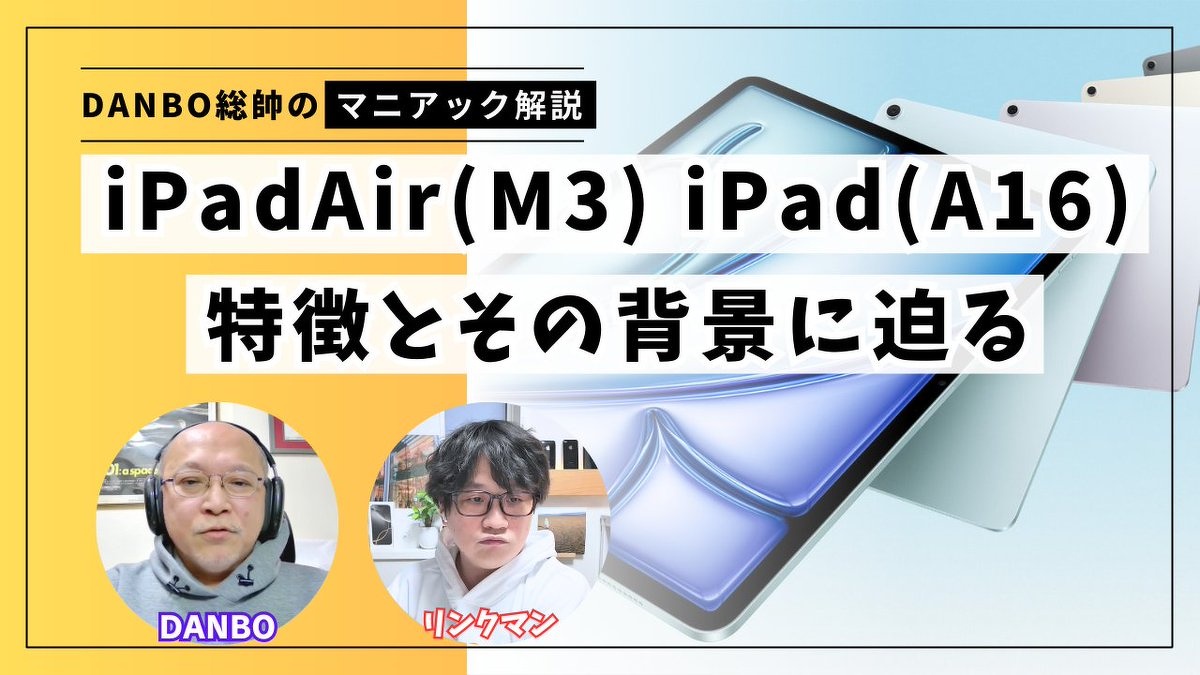 DANBO総帥のマニアック解説

iPadAir(M3) iPad(A16)

特徴とその背景に迫る

DANBO

リンクマン